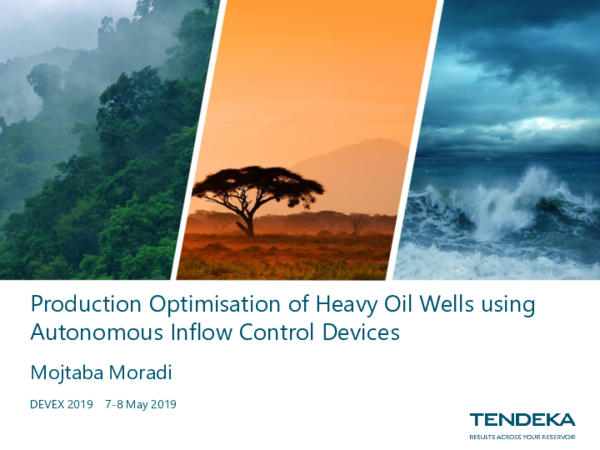 Production Optimisation of Heavy Oil Wells using Autonomous Inflow Control Devices

Mojtaba Moradi

DEVEX 2019 7-8 May 2019

TENDEKA
RESULTS ACROSS YOUR RESERVOIR